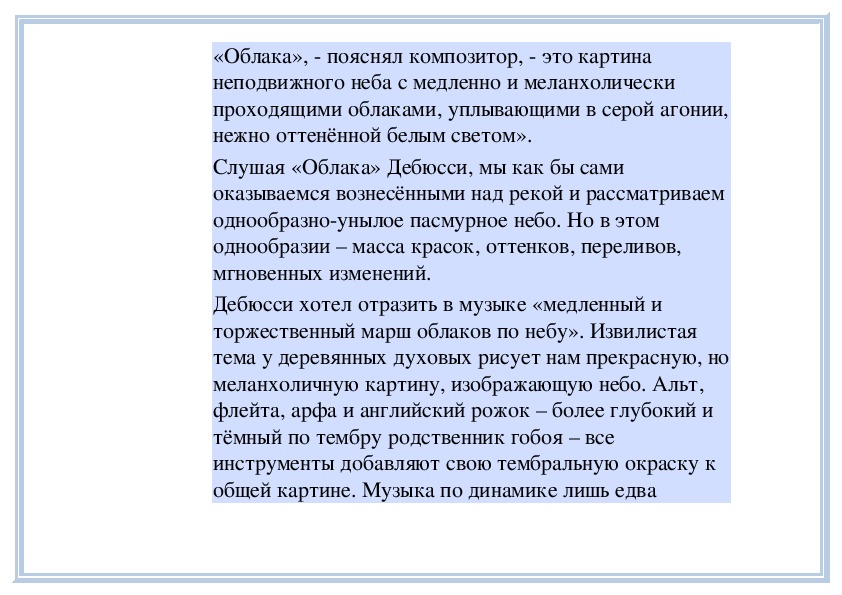 «Облака», - пояснял композитор, - это картина неподвижного неба с медленно и меланхолически проходящими облаками, уплывающими в серой агонии, нежно оттенённой белым светом».

Слушая «Облака» Дебюсси, мы как бы сами оказываемся вознесёнными над рекой и рассматриваем однообразно-унылое пасмурное небо. Но в этом однообразии – масса красок, оттенков, переливов, мгновенных изменений.

Дебюсси хотел отразить в музыке «медленный и торжественный марш облаков по небу». Извилистая тема у деревянных духовых рисует нам прекрасную, но меланхоличную картину, изображающую небо. Альт, флейта, арфа и английский рожок – более глубокий и тёмный по тембру родственник гобоя – все инструменты добавляют свою тембральную окраску к общей картине. Музыка по динамике лишь едва